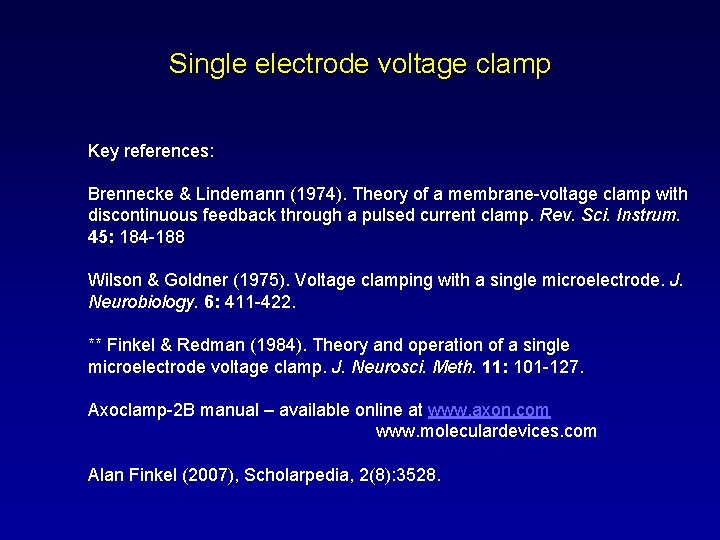 Single electrode voltage clamp

Key references:

Brennecke & Lindemann (1974). Theory of a membrane-voltage clamp with discontinuous feedback through a pulsed current clamp. Rev. Sci. Instrum. 45: 184-188

Wilson & Goldner (1975). Voltage clamping with a single microelectrode. J. Neurobiology. 6: 411-422.

** Finkel & Redman (1984). Theory and operation of a single microelectrode voltage clamp. J. Neurosci. Meth. 11: 101-127.

Axoclamp-2B manual – available online at www.axon.com
www.moleculardevices.com

Alan Finkel (2007), Scholarpedia, 2(8):3528.